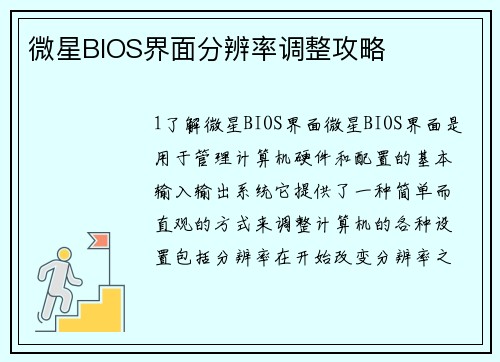 微星BIOS界面分辨率调整攻略

1了解微星BIOS界面微星BIOS界面是用于管理计算机硬件和配置的基本输入输出系统它提供了一种简单而直观的方式来调整计算机的各种设置包括分辨率在开始改变分辨率之